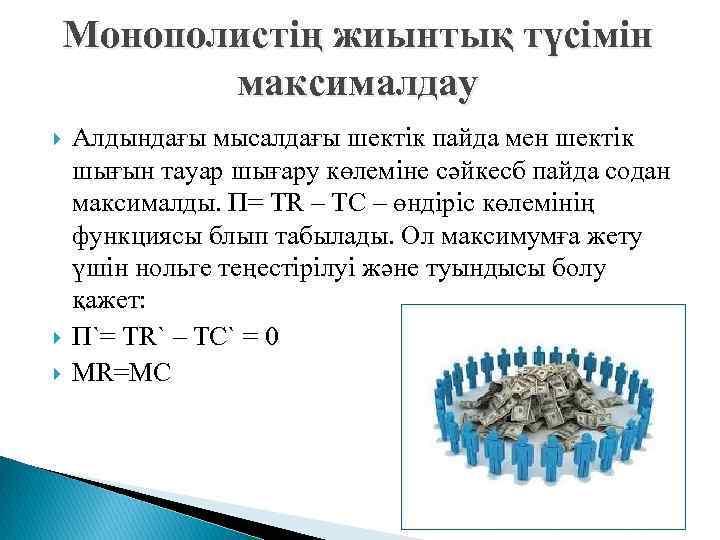 Монополистің жиынтық түсімін максималдау

Алдындағы мысалдағы шектік пайда мен шектік шығын тауар шығару көлеміне сәйкесб пайда содан максималды. П= TR – TC – өндіріс көлемінің функциясы блып табылады. Ол максимумға жету үшін нольге теңестірілуі және туындысы болу қажет:

П`= TR` – TC` = 0

MR=MC